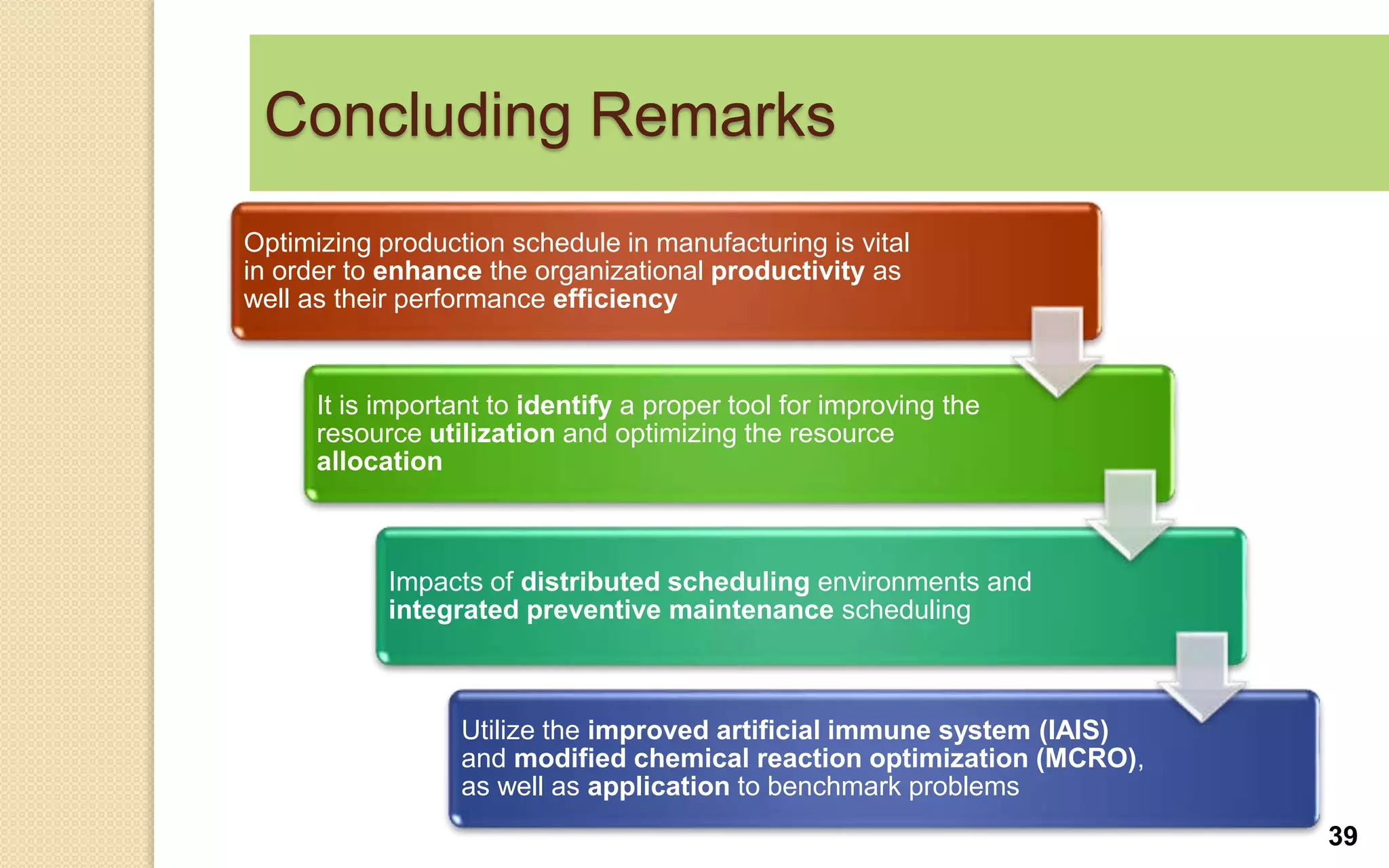 Concluding Remarks

Optimizing production schedule in manufacturing is vital in order to enhance the organizational productivity as well as their performance efficiency

It is important to identify a proper tool for improving the resource utilization and optimizing the resource allocation

Impacts of distributed scheduling environments and integrated preventive maintenance scheduling

Utilize the improved artificial immune system (IAIS) and modified chemical reaction optimization (MCRO), as well as application to benchmark problems

39